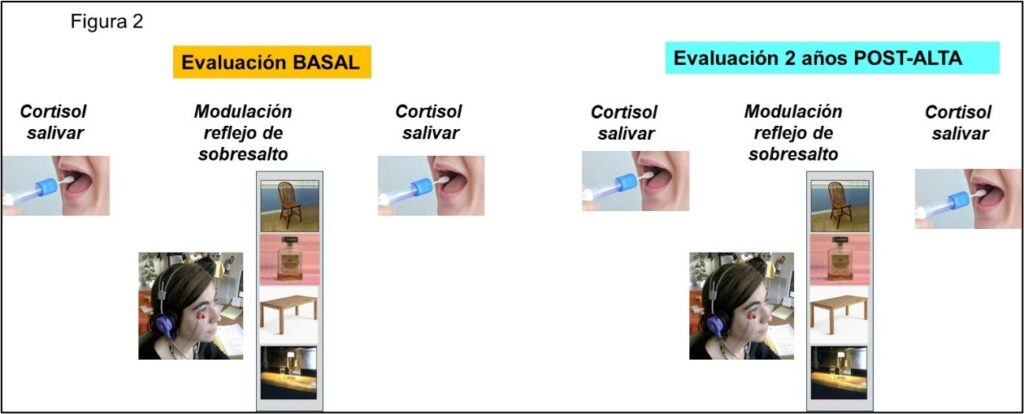 Figura 2

Evaluación BASAL

Cortisol salivar

Modulación reflejo de sobresalto

Cortisol salivar

Evaluación 2 años POST-ALTA

Cortisol salivar

Modulación reflejo de sobresalto

Cortisol salivar